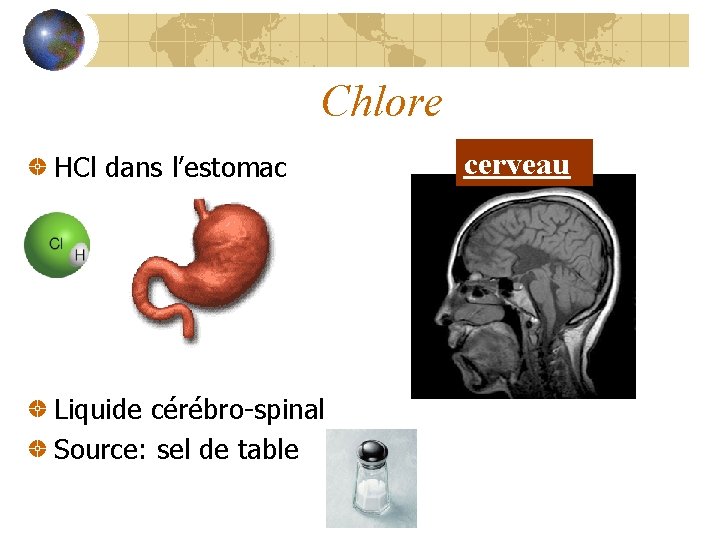 Chlore

HCl dans l'estomac

Cl
H

cerveau

Liquide cérébro-spinal

Source: sel de table